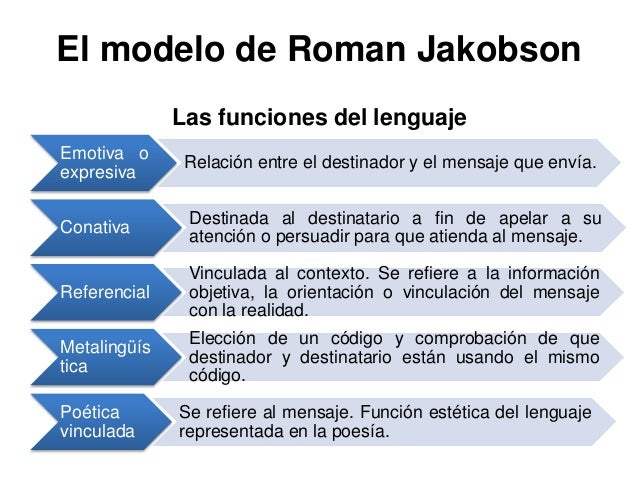 El modelo de Roman Jakobson

Las funciones del lenguaje

Emotiva o expresiva

Relación entre el destinador y el mensaje que envía.

Conativa

Destinada al destinatario a fin de apelar a su atención o persuadir para que atienda al mensaje.

Referencial

Vinculada al contexto. Se refiere a la información objetiva, la orientación o vinculación del mensaje con la realidad.

Metalingüística

Elección de un código y comprobación de que destinador y destinatario están usando el mismo código.

Poética vinculada

Se refiere al mensaje. Función estética del lenguaje representada en la poesía.